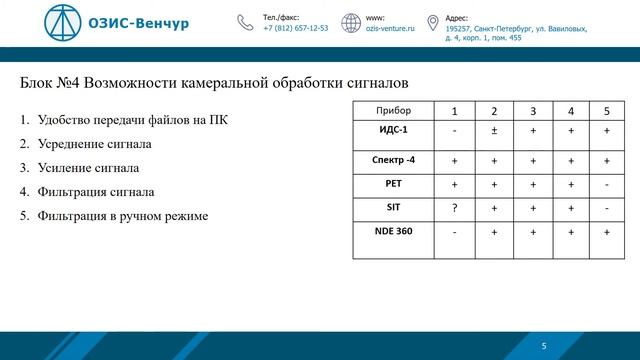 ОЗИС-Венчур

Тел./факс:
+7 (812) 657-12-53

www:
ozis-venture.ru

Адрес:
195257, Санкт-Петербург, ул. Вавиловых, д. 4, корп. 1, пом. 455

Блок №4 Возможности камеральной обработки сигналов

1. Удобство передачи файлов на ПК
2. Усреднение сигнала
3. Усиление сигнала
4. Фильтрация сигнала
5. Фильтрация в ручном режиме

| Прибор | 1 | 2 | 3 | 4 | 5 |
|---|---|---|---|---|---|
| ИДС-1 | - | ± | + | + | + |
| Спектр -4 | + | + | + | + | + |
| PET | + | + | + | + | - |
| SIT | ? | + | + | + | - |
| NDE 360 | - | + | + | + | + |

5